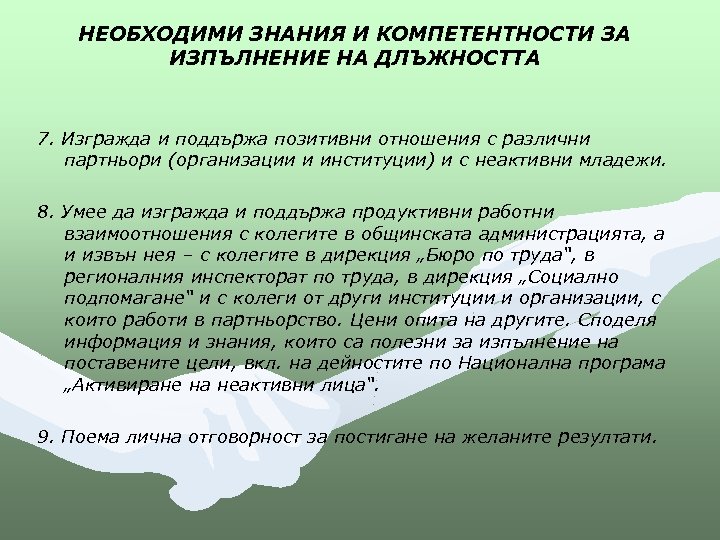 НЕОБХОДИМИ ЗНАНИЯ И КОМПЕТЕНТНОСТИ ЗА ИЗПЪЛНЕНИЕ НА ДЛЪЖНОСТТА

7. Изгражда и поддържа позитивни отношения с различни партньори (организации и институции) и с неактивни младежи.

8. Умее да изгражда и поддържа продуктивни работни взаимоотношения с колегите в общинската администрацията, а и извън нея – с колегите в дирекция „Бюро по труда", в регионалния инспекторат по труда, в дирекция „Социално подпомагане" и с колеги от други институции и организации, с които работи в партньорство. Цени опита на другите. Споделя информация и знания, които са полезни за изпълнение на поставените цели, вкл. на дейностите по Национална програма „Активиране на неактивни лица".

9. Поема лична отговорност за постигане на желаните резултати.